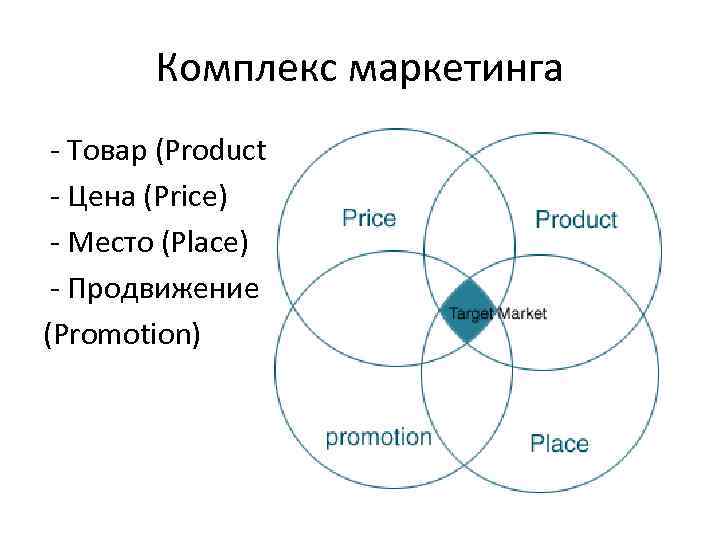 Комплекс маркетинга

- Товар (Product
- Цена (Price)
- Место (Place)
- Продвижение (Promotion)

Price
Product
Target Market
promotion
Place